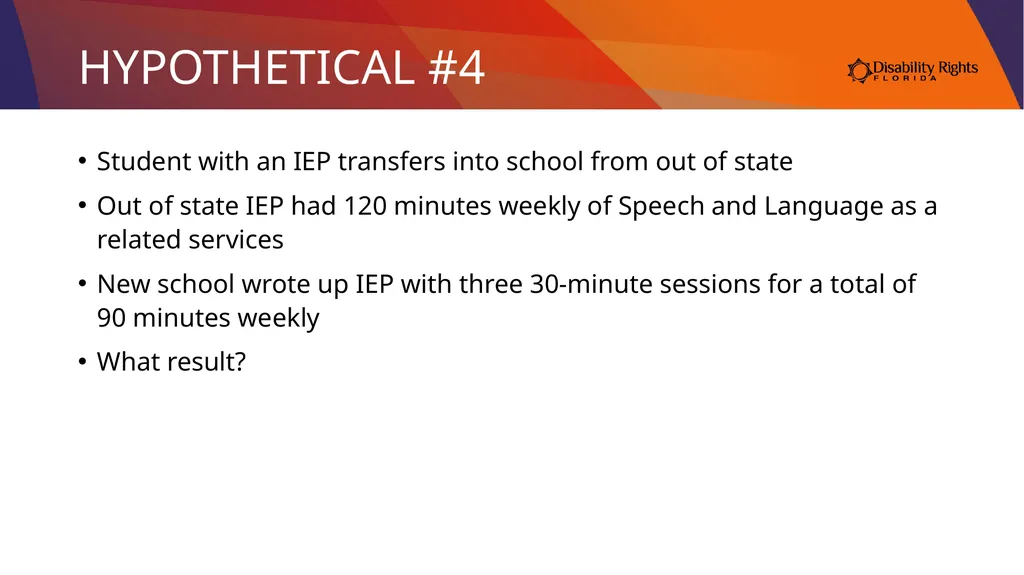 HYPOTHETICAL #4

Disability Rights FLORIDA

• Student with an IEP transfers into school from out of state

• Out of state IEP had 120 minutes weekly of Speech and Language as a related services

• New school wrote up IEP with three 30-minute sessions for a total of 90 minutes weekly

• What result?